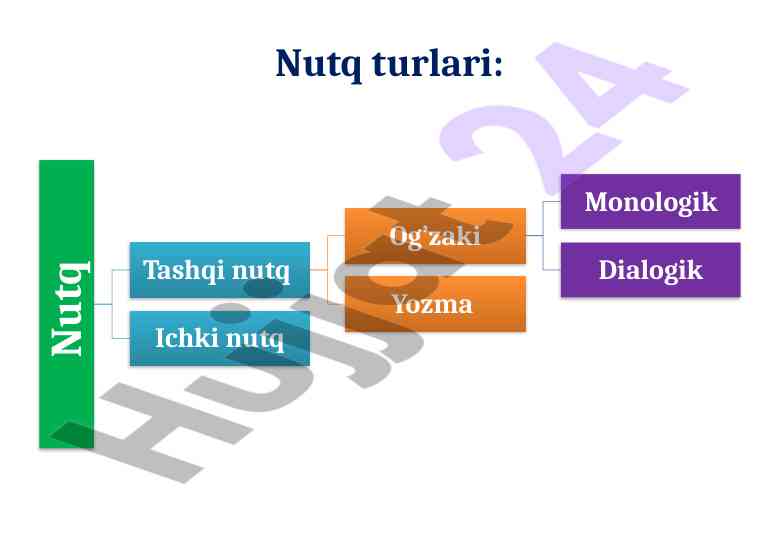 Nutq turlari:

Nutq

Tashqi nutq

Ichki nutq

Og'zaki

Yozma

Monologik

Dialogik

Hujjat 24